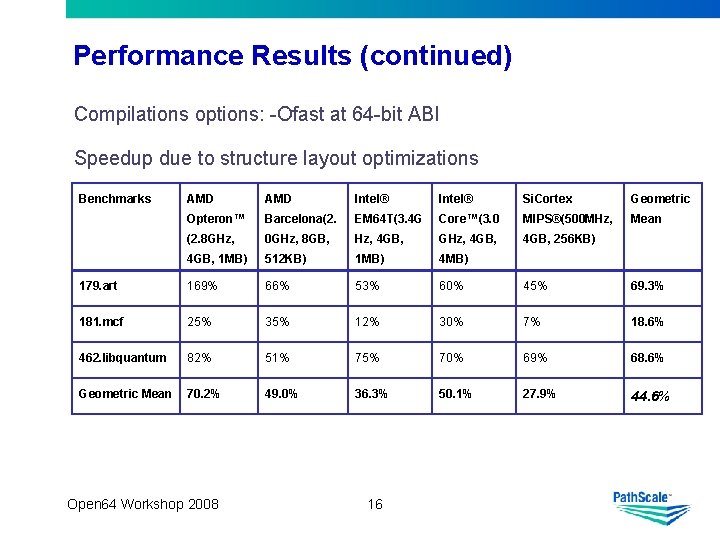 Performance Results (continued)

Compilations options: -Ofast at 64-bit ABI

Speedup due to structure layout optimizations

| Benchmarks | AMD Opteron™ (2.8GHz, 4GB, 1MB) | AMD Barcelona(2.0GHz, 8GB, 512KB) | Intel® EM64T(3.4GHz, 4GB, 1MB) | Intel® Core™(3.0GHz, 4GB, 4MB) | SiCortex MIPS®(500MHz, 4GB, 256KB) | Geometric Mean |
|---|---|---|---|---|---|---|
| 179.art | 169% | 66% | 53% | 60% | 45% | 69.3% |
| 181.mcf | 25% | 35% | 12% | 30% | 7% | 18.6% |
| 462.libquantum | 82% | 51% | 75% | 70% | 69% | 68.6% |
| Geometric Mean | 70.2% | 49.0% | 36.3% | 50.1% | 27.9% | 44.6% |

Open64 Workshop 2008

16

PathScale™